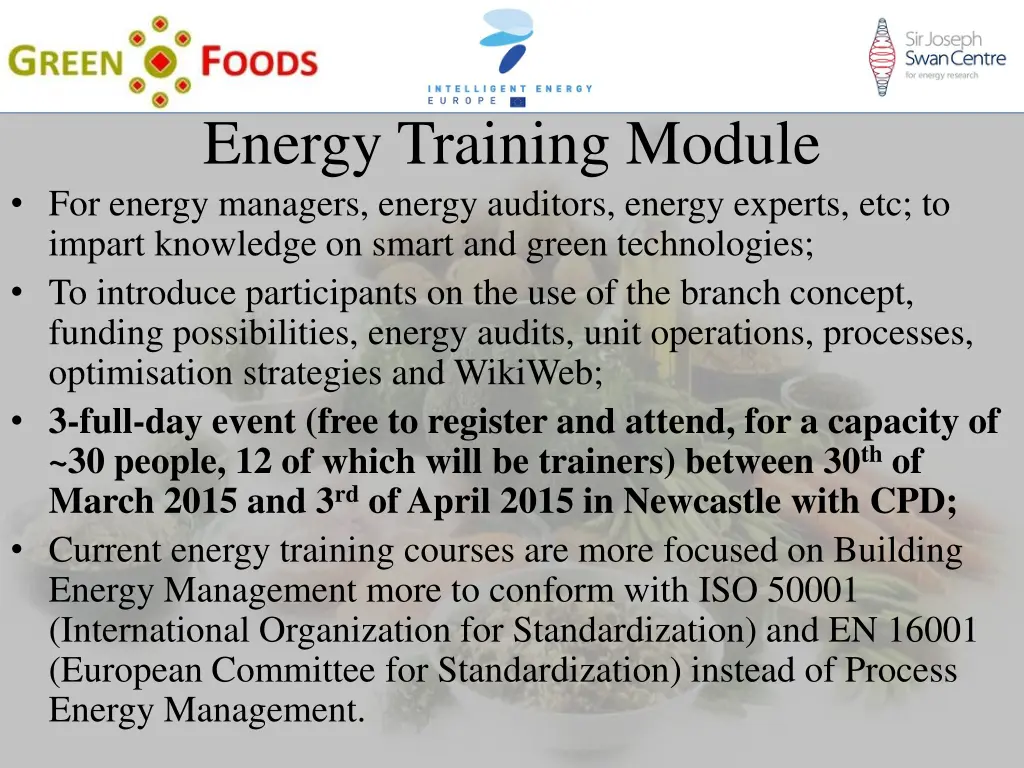 GREEN FOODS

INTELLIGENT ENERGY EUROPE

Sir Joseph Swan Centre for energy research

Energy Training Module

• For energy managers, energy auditors, energy experts, etc; to impart knowledge on smart and green technologies;
• To introduce participants on the use of the branch concept, funding possibilities, energy audits, unit operations, processes, optimisation strategies and WikiWeb;
• 3-full-day event (free to register and attend, for a capacity of ~30 people, 12 of which will be trainers) between 30$^{th}$ of March 2015 and 3$^{rd}$ of April 2015 in Newcastle with CPD;
• Current energy training courses are more focused on Building Energy Management more to conform with ISO 50001 (International Organization for Standardization) and EN 16001 (European Committee for Standardization) instead of Process Energy Management.